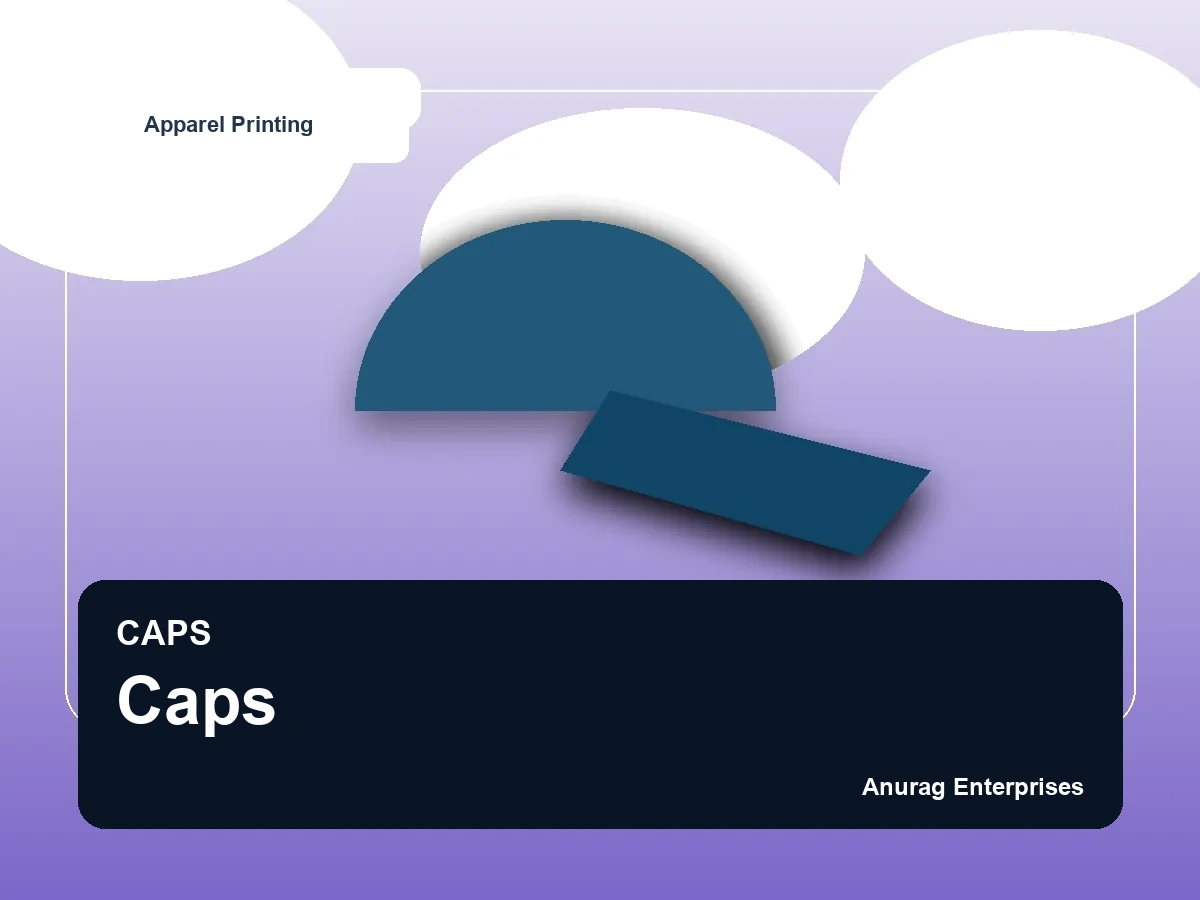 Apparel Printing

CAPS

Caps

Anurag Enterprises